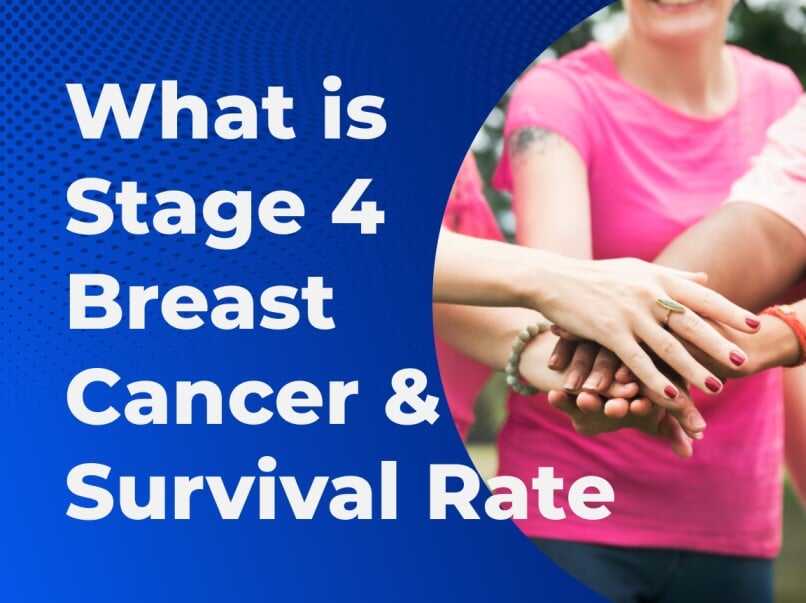 What is Stage 4 Breast Cancer & Survival Rate